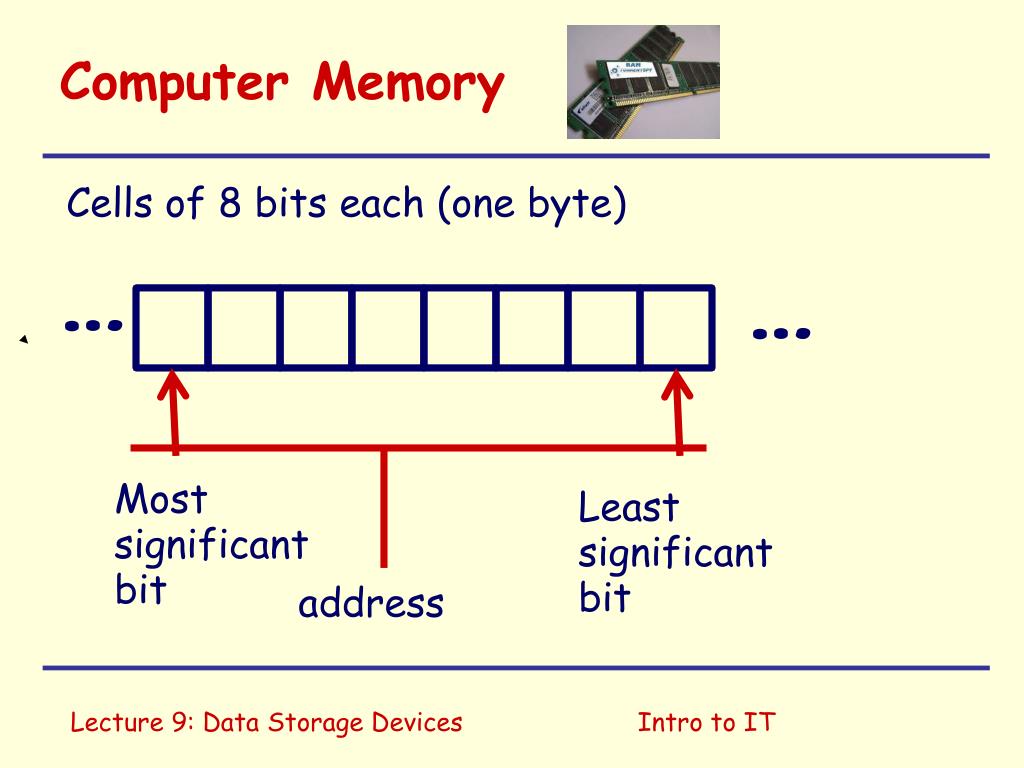 Computer Memory

Cells of 8 bits each (one byte)

...

...

Most significant bit

address

Least significant bit

Lecture 9: Data Storage Devices

Intro to IT